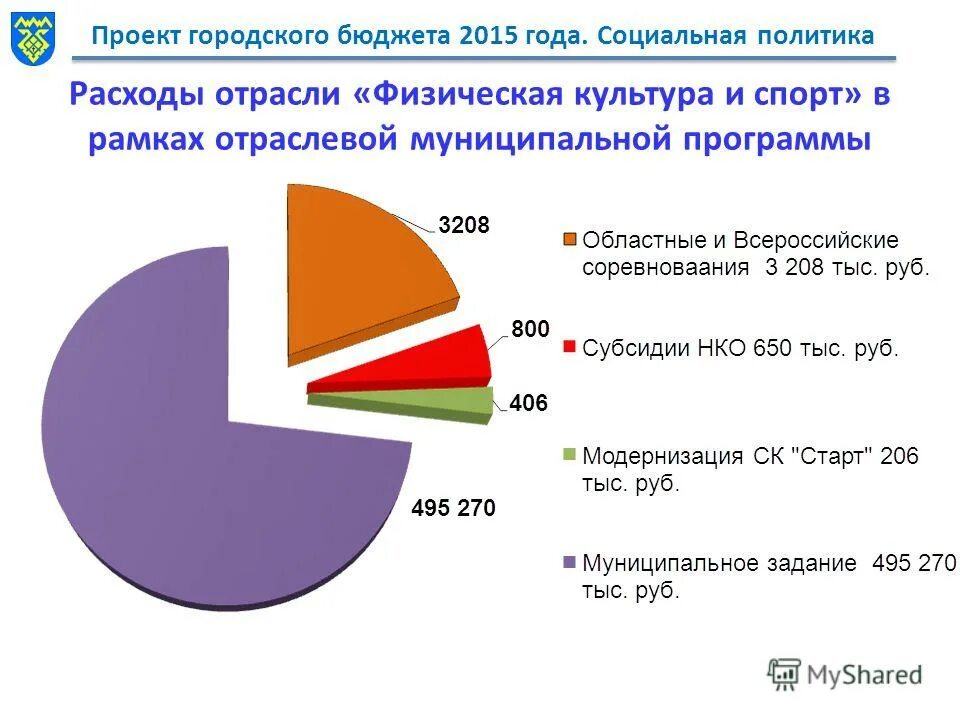 Проект городского бюджета 2015 года. Социальная политика

Расходы отрасли «Физическая культура и спорт» в рамках отраслевой муниципальной программы

3208

800

406

495 270

Областные и Всероссийские соревноваания 3 208 тыс. руб.

Субсидии НКО 650 тыс. руб.

Модернизация СК "Старт" 206 тыс. руб.

Муниципальное задание 495 270 тыс. руб.

MyShared